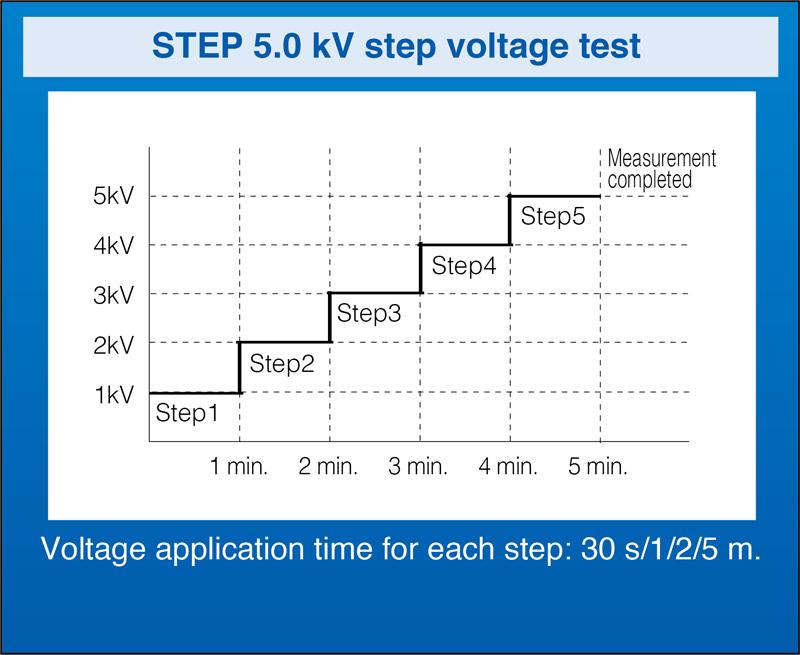 STEP 5.0 kV step voltage test

Measurement completed

5kV
4kV
3kV
2kV
1kV

Step5
Step4
Step3
Step2
Step1

1 min. 2 min. 3 min. 4 min. 5 min.

Voltage application time for each step: 30 s/1/2/5 m.